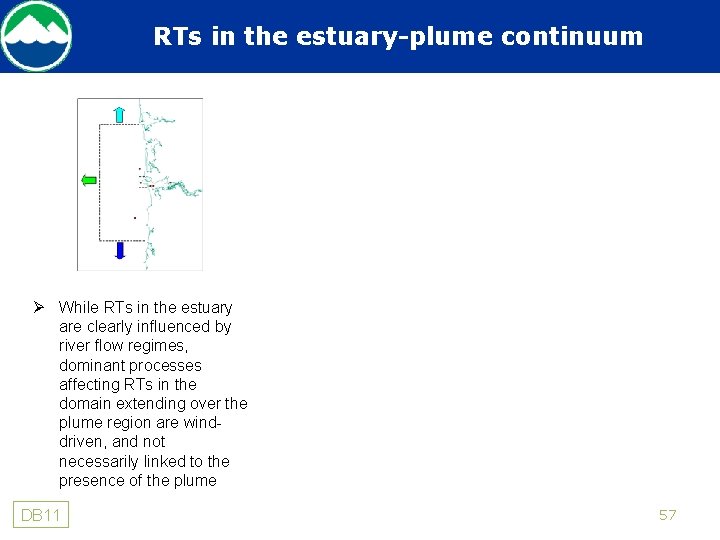 RTs in the estuary-plume continuum

➢ While RTs in the estuary are clearly influenced by river flow regimes, dominant processes affecting RTs in the domain extending over the plume region are wind-driven, and not necessarily linked to the presence of the plume

DB11

57